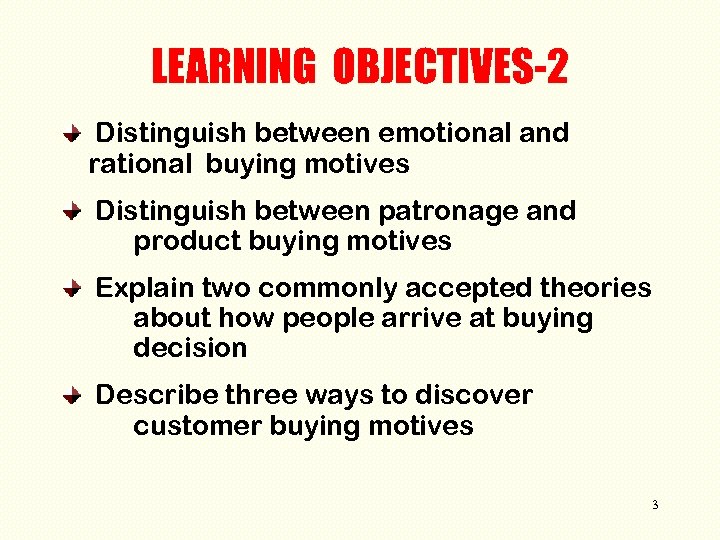 LEARNING OBJECTIVES-2

Distinguish between emotional and rational buying motives

Distinguish between patronage and product buying motives

Explain two commonly accepted theories about how people arrive at buying decision

Describe three ways to discover customer buying motives

3